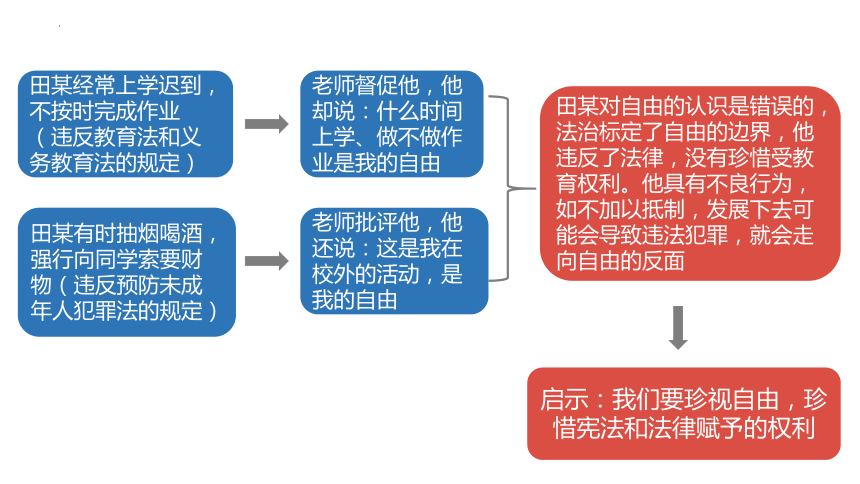 田某经常上学迟到，不按时完成作业（违反教育法和义务教育法的规定）

老师督促他，他却说：什么时间上学、做不做作业是我的自由

田某有时抽烟喝酒，强行向同学索要财物（违反预防未成年人犯罪法的规定）

老师批评他，他还说：这是我在校外的活动，是我的自由

田某对自由的认识是错误的，法治标定了自由的边界，他违反了法律，没有珍惜受教育权利。他具有不良行为，如不加以抵制，发展下去可能会导致违法犯罪，就会走向自由的反面

启示：我们要珍视自由，珍惜宪法和法律赋予的权利